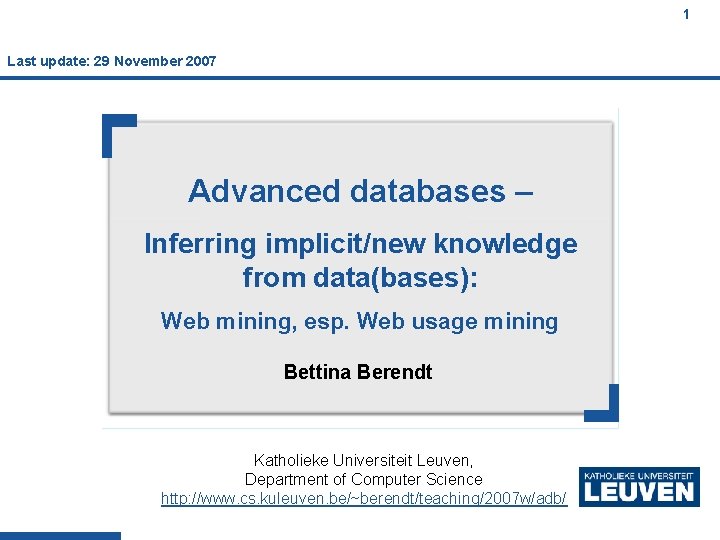 1

Last update: 29 November 2007

Advanced databases –

Inferring implicit/new knowledge from data(bases):

Web mining, esp. Web usage mining

Bettina Berendt

Katholieke Universiteit Leuven, Department of Computer Science http://www.cs.kuleuven.be/~berendt/teaching/2007w/adb/

KATHOLIEKE UNIVERSITEIT LEUVEN